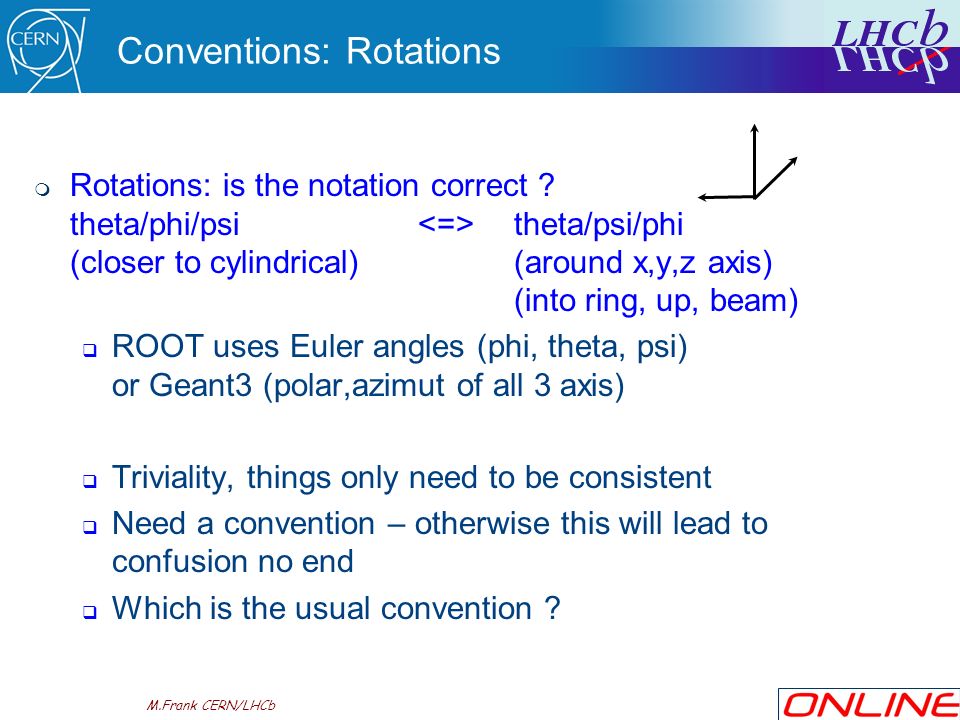 CERN

Conventions: Rotations

LHCb

Rotations: is the notation correct ?
theta/phi/psi <=> theta/psi/phi
(closer to cylindrical) (around x,y,z axis)
(into ring, up, beam)

ROOT uses Euler angles (phi, theta, psi) or Geant3 (polar,azimut of all 3 axis)

Triviality, things only need to be consistent

Need a convention – otherwise this will lead to confusion no end

Which is the usual convention ?

M.Frank CERN/LHCb

ONLINE